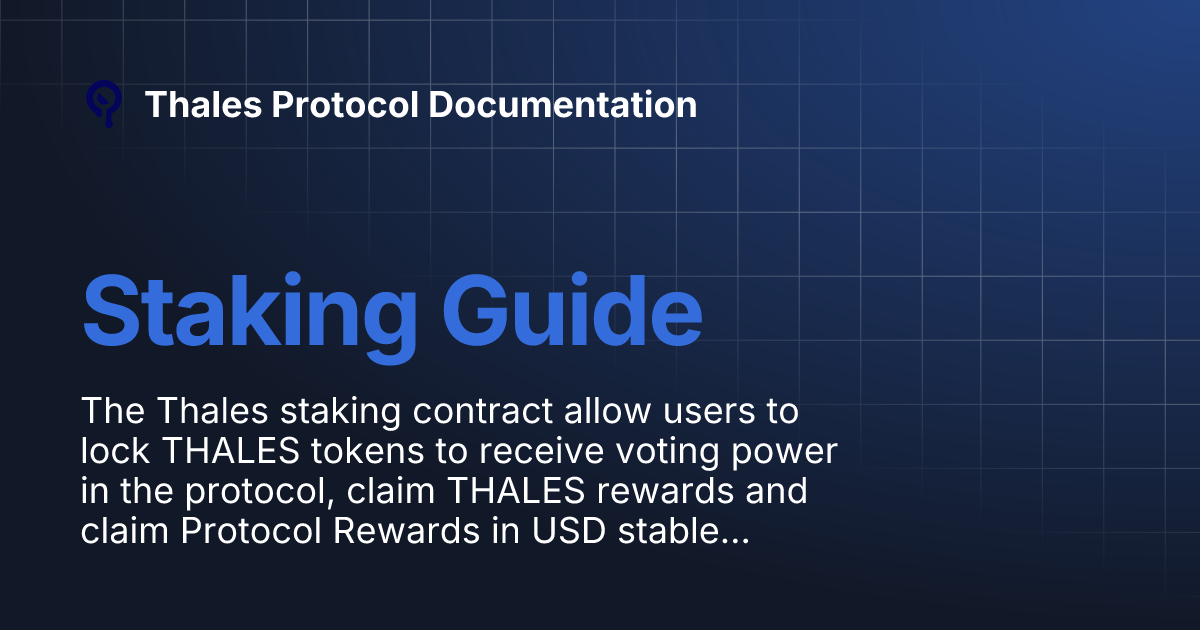 Thales Protocol Documentation

Staking Guide

The Thales staking contract allow users to lock THALES tokens to receive voting power in the protocol, claim THALES rewards and claim Protocol Rewards in USD stable...